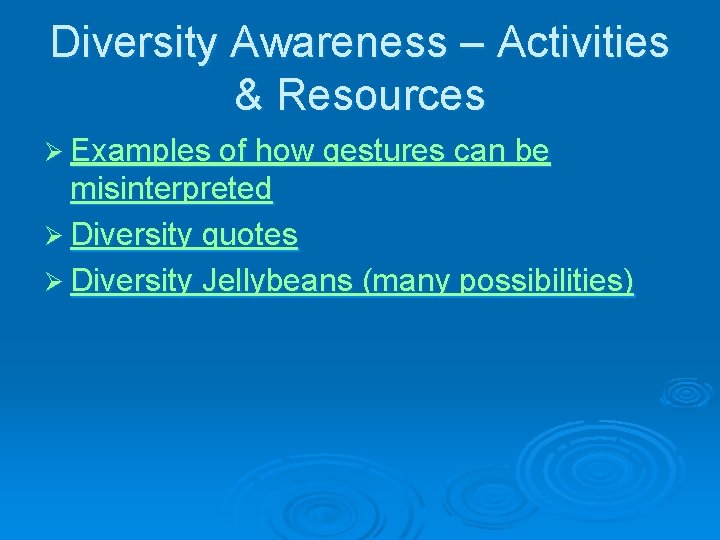 Diversity Awareness – Activities & Resources

➢ Examples of how gestures can be misinterpreted
➢ Diversity quotes
➢ Diversity Jellybeans (many possibilities)